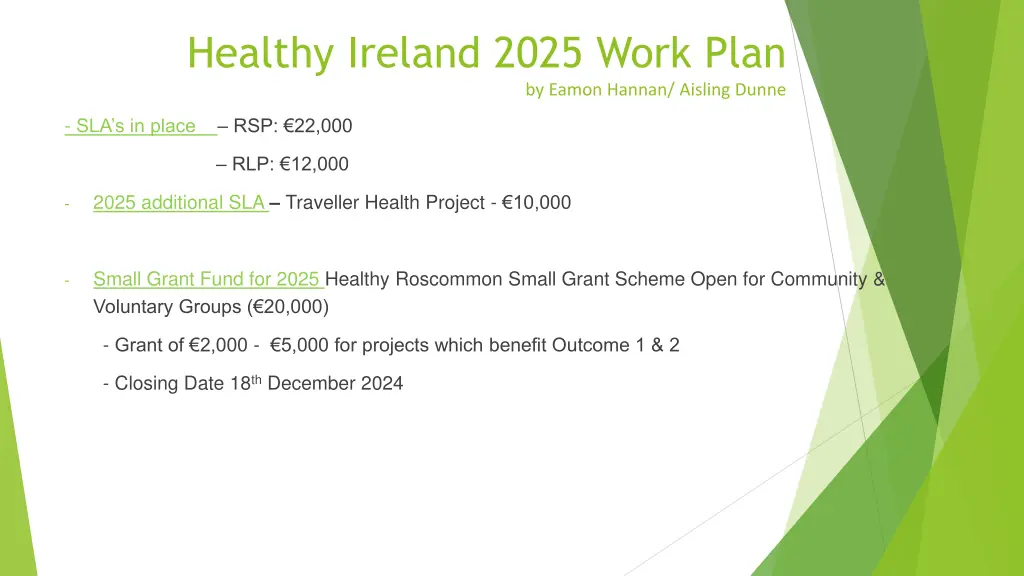 Healthy Ireland 2025 Work Plan

by Eamon Hannan/ Aisling Dunne

- SLA's in place – RSP: €22,000

– RLP: €12,000

- 2025 additional SLA – Traveller Health Project - €10,000

- Small Grant Fund for 2025 Healthy Roscommon Small Grant Scheme Open for Community & Voluntary Groups (€20,000)

- Grant of €2,000 - €5,000 for projects which benefit Outcome 1 & 2

- Closing Date 18$^{th}$ December 2024